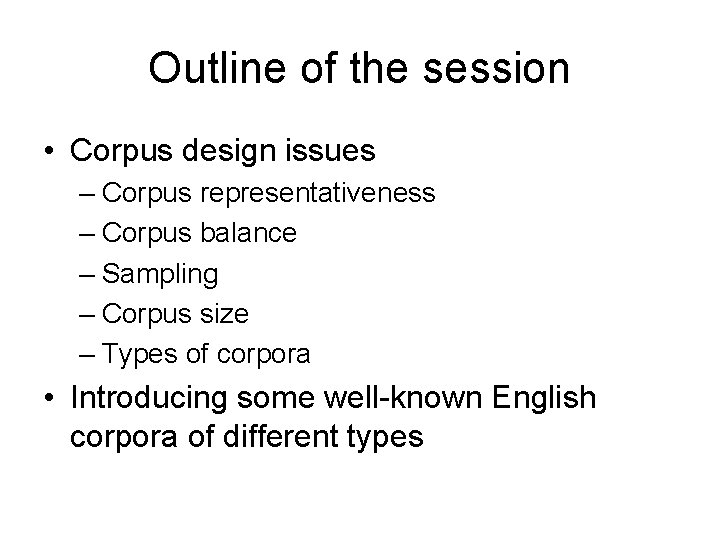 Outline of the session

• Corpus design issues
– Corpus representativeness
– Corpus balance
– Sampling
– Corpus size
– Types of corpora

• Introducing some well-known English corpora of different types